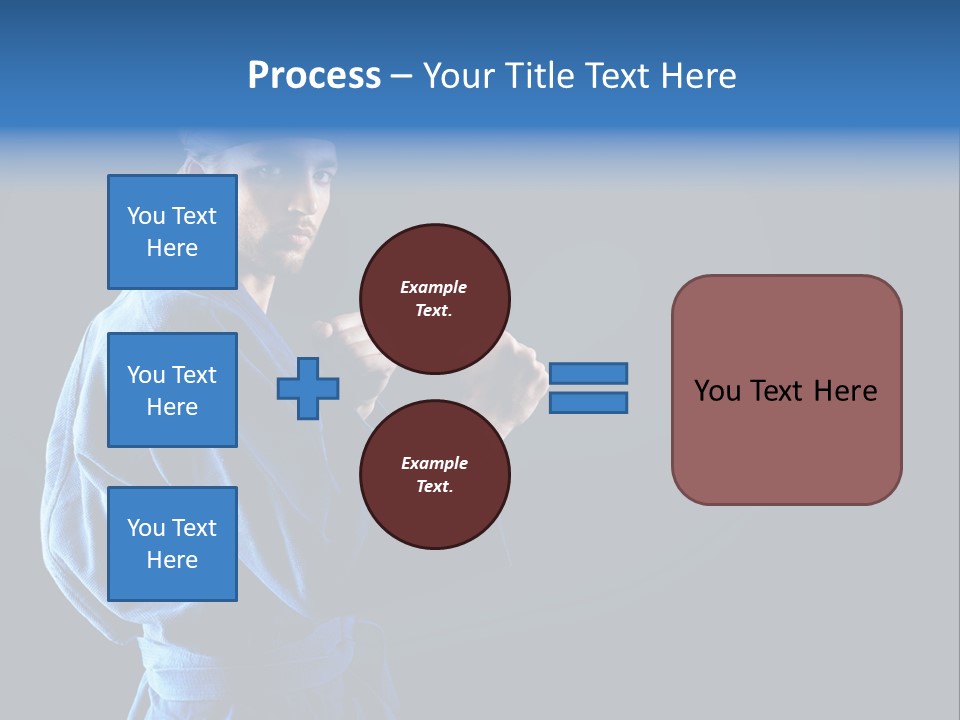 Process – Your Title Text Here

You Text Here

You Text Here

You Text Here

Example Text.

Example Text.

You Text Here